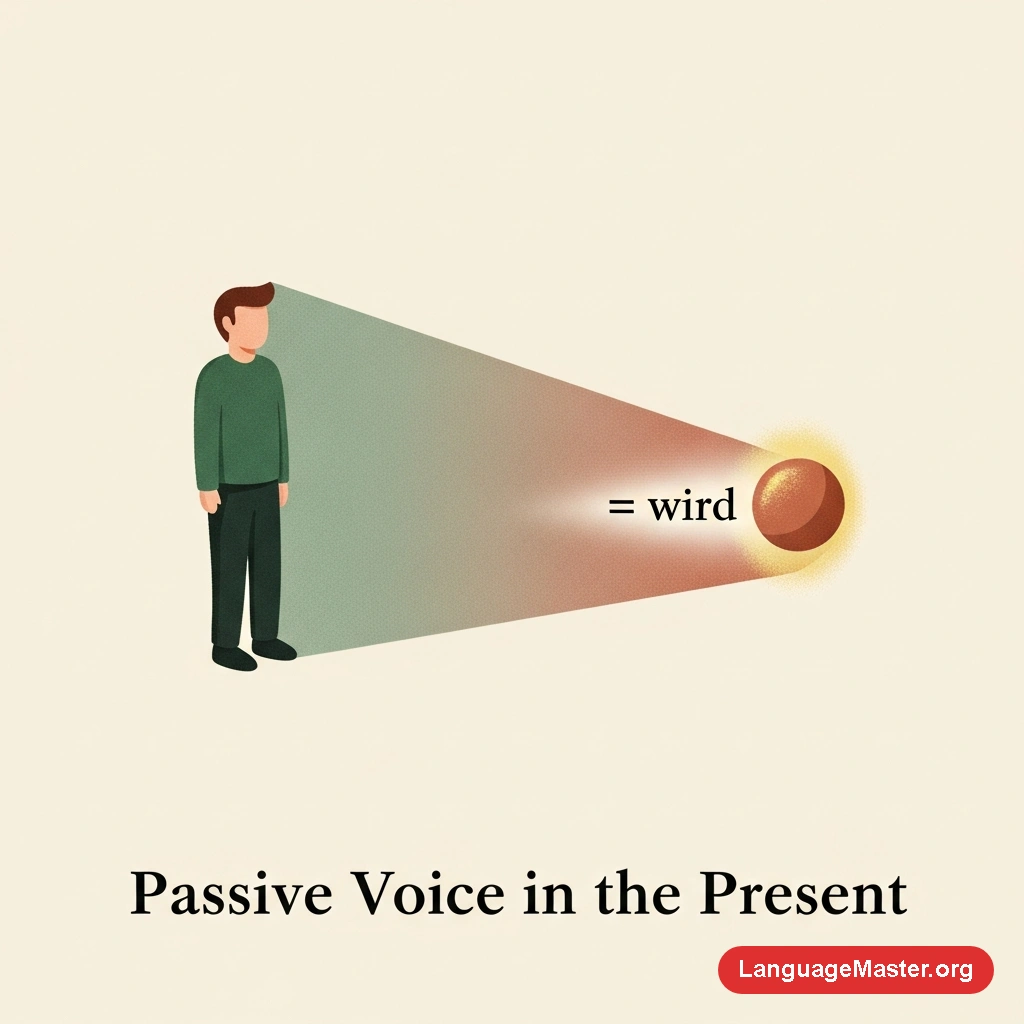 = wird

Passive Voice in the Present

LanguageMaster.org